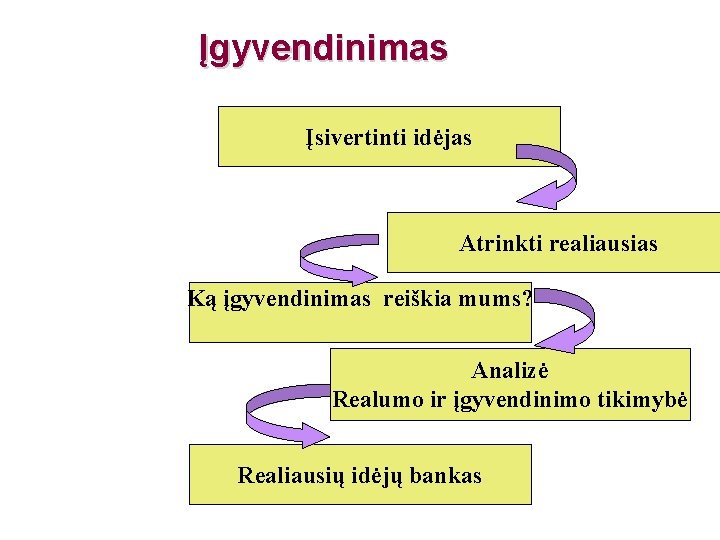 Įgyvendinimas

Įsivertinti idėjas

Atrinkti realiausias

Ką įgyvendinimas reiškia mums?

Analizė
Realumo ir įgyvendinimo tikimybė

Realiausių idėjų bankas